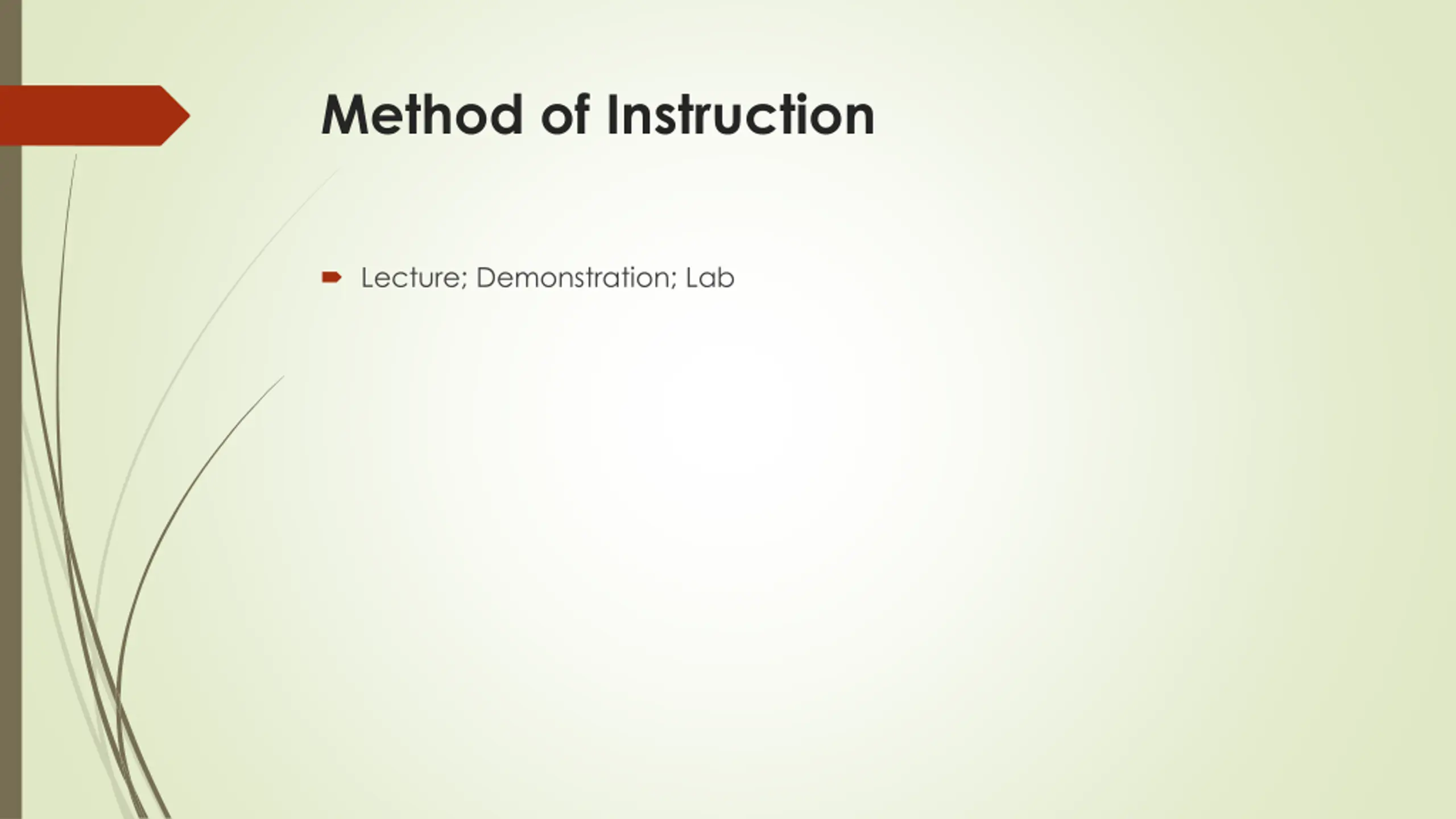 Method of Instruction

Lecture; Demonstration; Lab